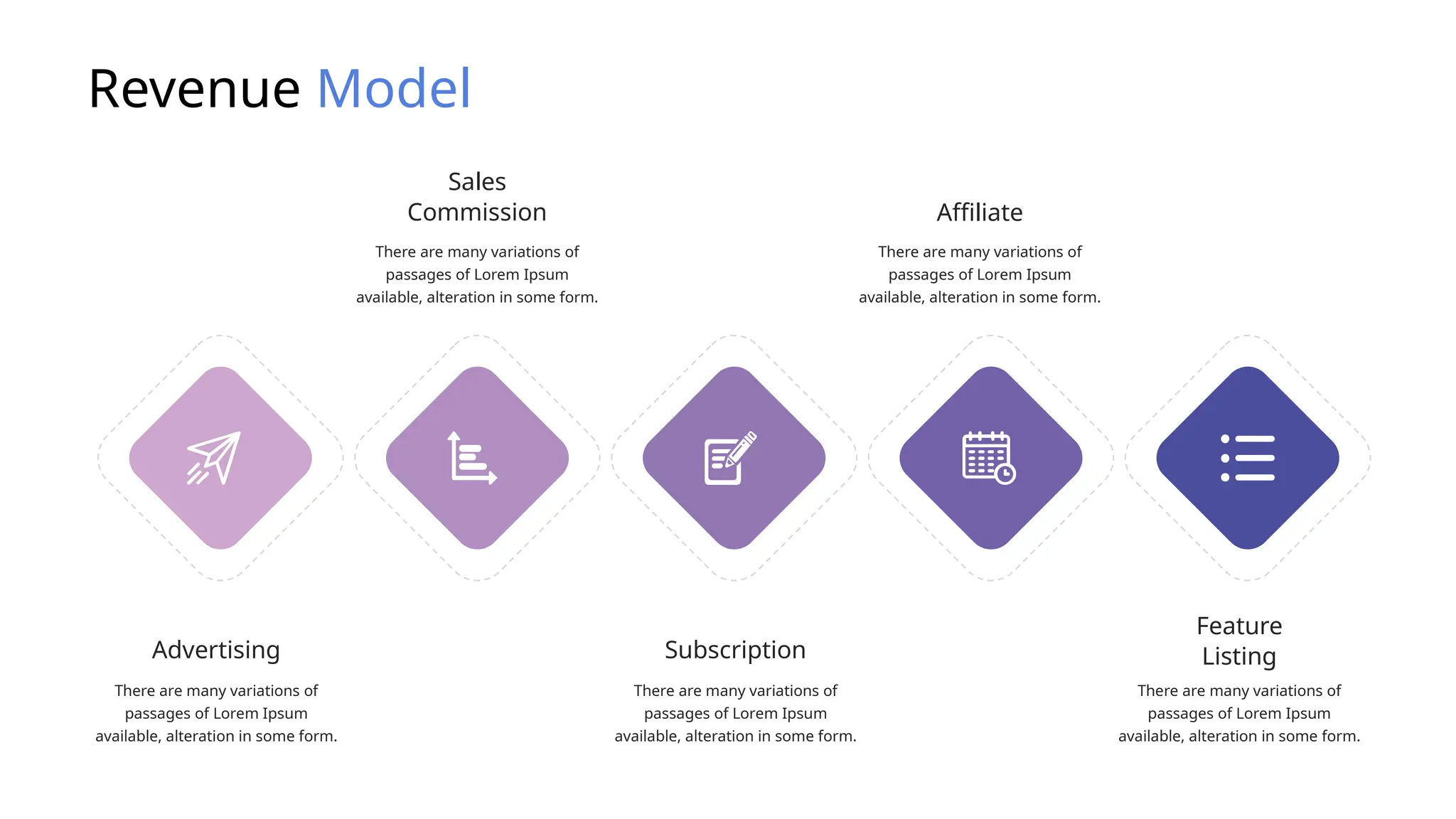 Revenue Model

Sales Commission

There are many variations of passages of Lorem Ipsum available, alteration in some form.

Affiliate

There are many variations of passages of Lorem Ipsum available, alteration in some form.

Advertising

There are many variations of passages of Lorem Ipsum available, alteration in some form.

Subscription

There are many variations of passages of Lorem Ipsum available, alteration in some form.

Feature Listing

There are many variations of passages of Lorem Ipsum available, alteration in some form.